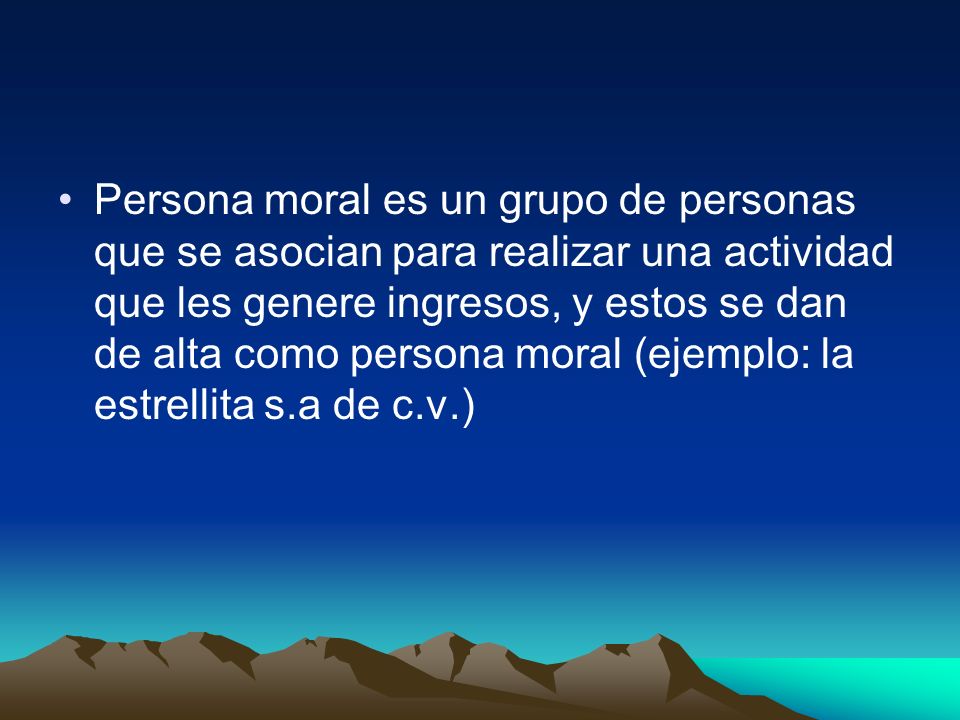 • Persona moral es un grupo de personas que se asocian para realizar una actividad que les genere ingresos, y estos se dan de alta como persona moral (ejemplo: la estrellita s.a de c.v.)